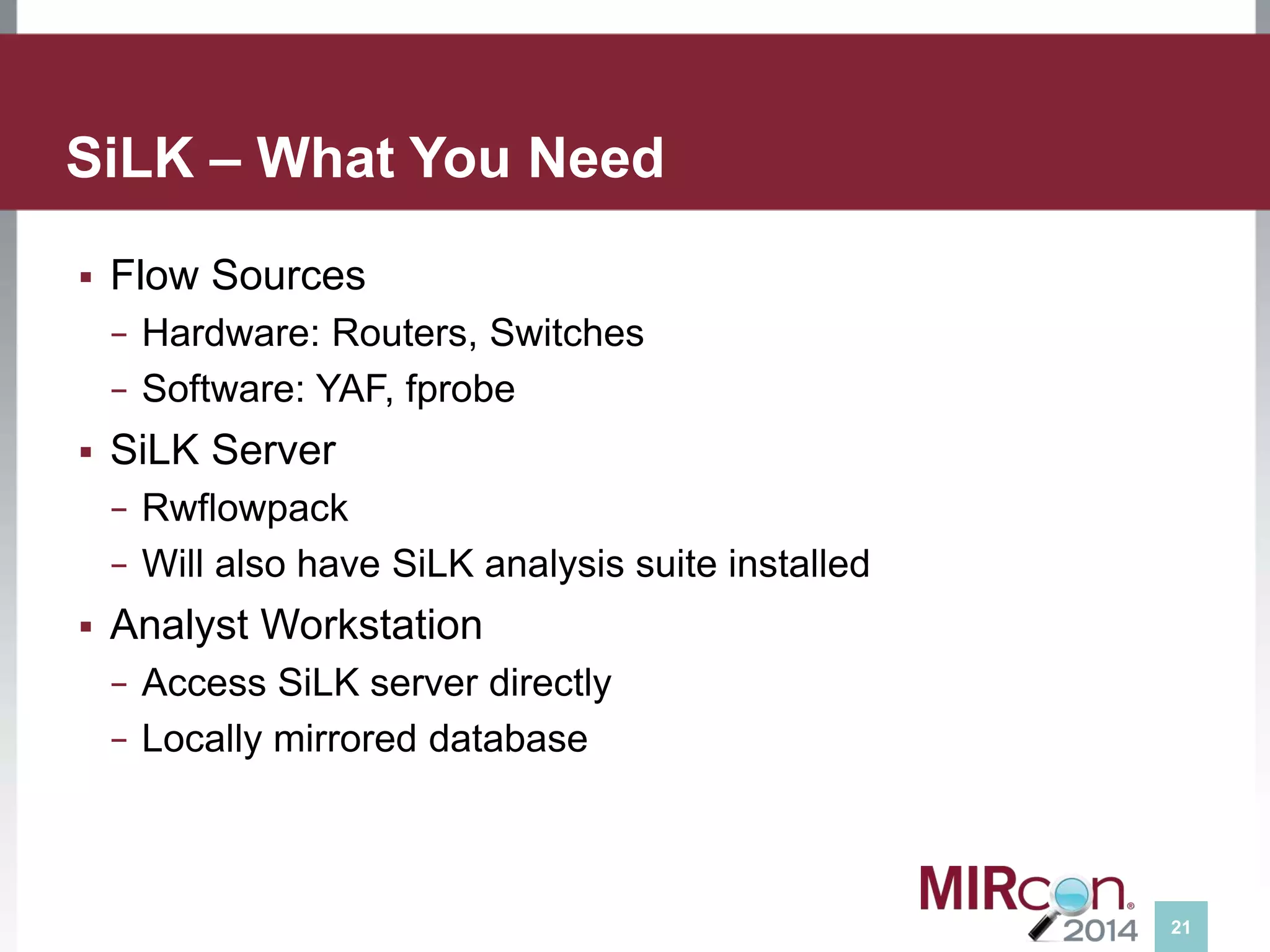 SiLK – What You Need

▪ Flow Sources
– Hardware: Routers, Switches
– Software: YAF, fprobe

▪ SiLK Server
– Rwflowpack
– Will also have SiLK analysis suite installed

▪ Analyst Workstation
– Access SiLK server directly
– Locally mirrored database

MIRcon® 2014

21